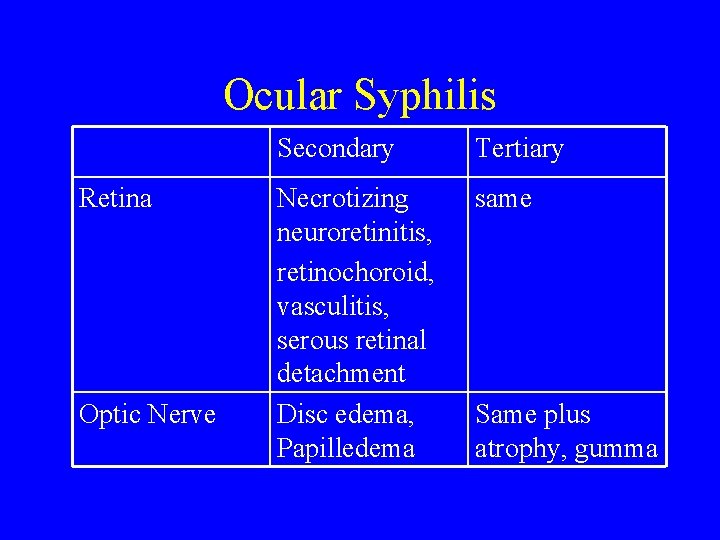 Ocular Syphilis

| | Secondary | Tertiary |
|---|---|---|
| Retina | Necrotizing neuroretinitis, retinochoroid, vasculitis, serous retinal detachment | same |
| Optic Nerve | Disc edema, Papilledema | Same plus atrophy, gumma |